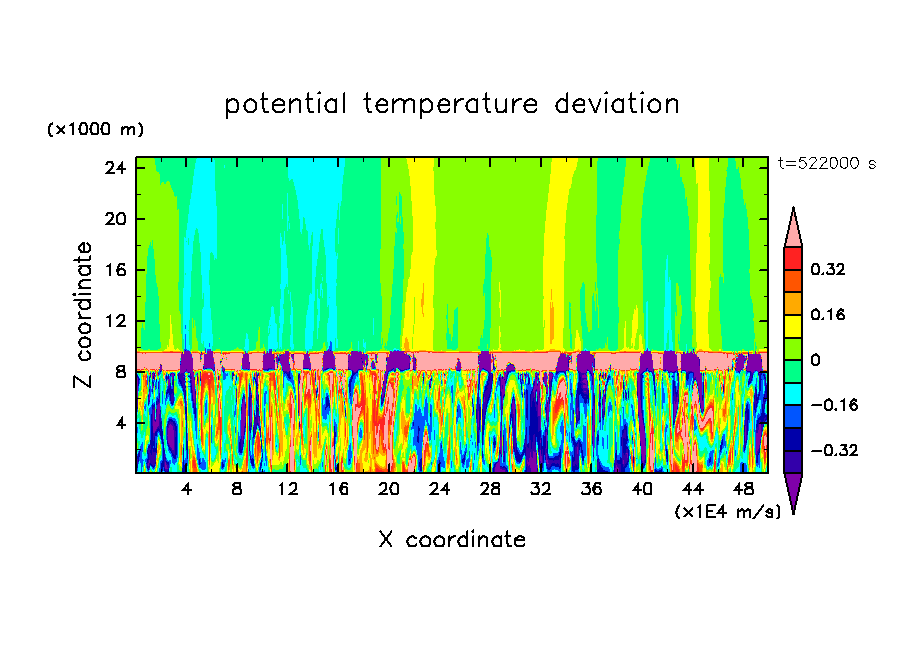 potential temperature deviation

(×1000 m)

t=522000 s

24
20
16
12
8
4

Z coordinate

4 8 12 16 20 24 28 32 36 40 44 48

(×1E4 m/s)

X coordinate

0.32
0.16
0
−0.16
−0.32